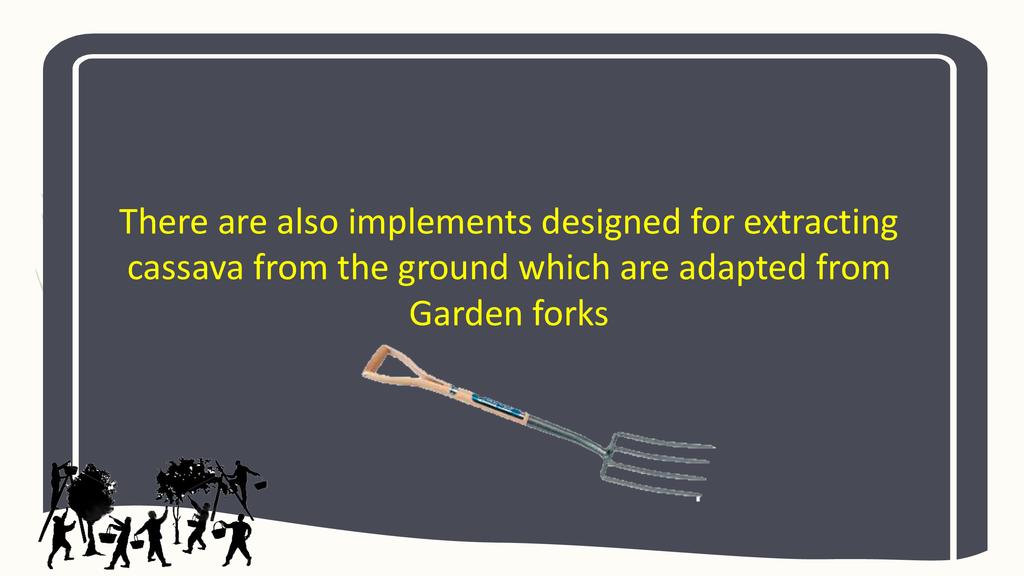 There are also implements designed for extracting cassava from the ground which are adapted from Garden forks